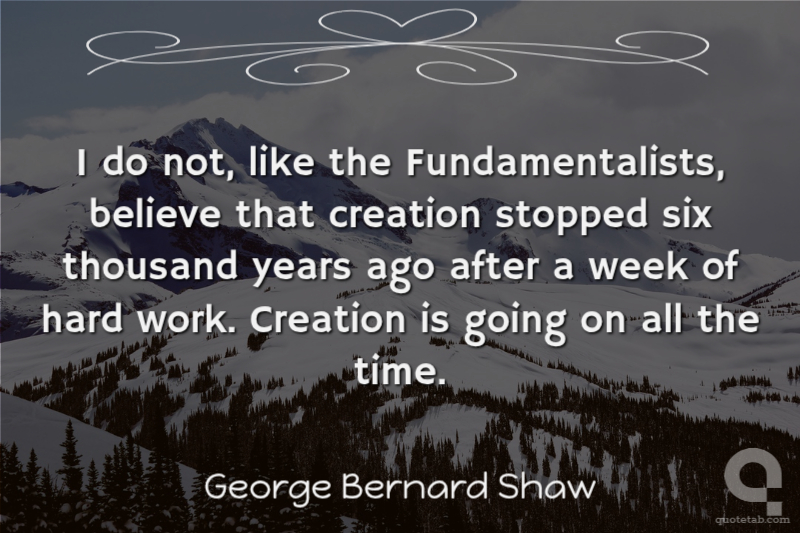 I do not, like the Fundamentalists, believe that creation stopped six thousand years ago after a week of hard work. Creation is going on all the time.

George Bernard Shaw

quotetab.com